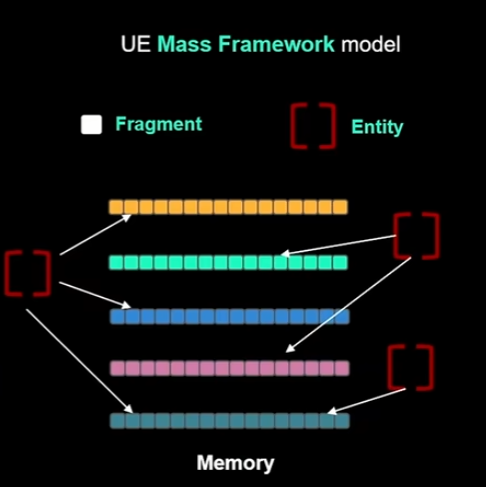 UE Mass Framework model

Fragment

Entity

Memory